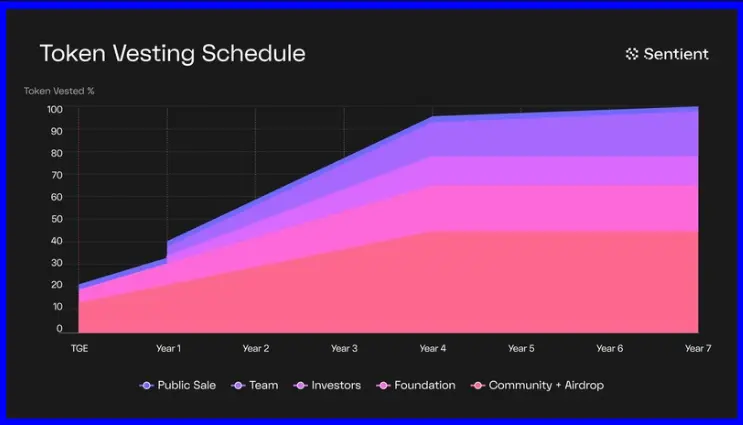 Token Vesting Schedule

Sentient

Token Vested %

100
90
80
70
60
50
40
30
20
10
0

TGE
Year 1
Year 2
Year 3
Year 4
Year 5
Year 6
Year 7

Public Sale
Team
Investors
Foundation
Community + Airdrop